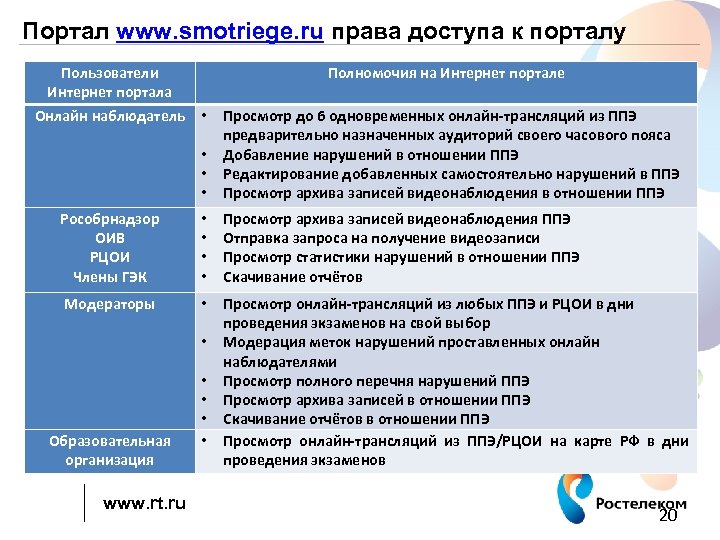 Портал www.smotriege.ru права доступа к порталу

| Пользователи Интернет портала | Полномочия на Интернет портале |
|---|---|
| Онлайн наблюдатель | • Просмотр до 6 одновременных онлайн-трансляций из ППЭ предварительно назначенных аудиторий своего часового пояса • Добавление нарушений в отношении ППЭ • Редактирование добавленных самостоятельно нарушений в ППЭ • Просмотр архива записей видеонаблюдения в отношении ППЭ |
| Рособрнадзор ОИВ РЦОИ Члены ГЭК | • Просмотр архива записей видеонаблюдения ППЭ • Отправка запроса на получение видеозаписи • Просмотр статистики нарушений в отношении ППЭ • Скачивание отчётов |
| Модераторы | • Просмотр онлайн-трансляций из любых ППЭ и РЦОИ в дни проведения экзаменов на свой выбор • Модерация меток нарушений проставленных онлайн наблюдателями • Просмотр полного перечня нарушений ППЭ • Просмотр архива записей в отношении ППЭ • Скачивание отчётов в отношении ППЭ |
| Образовательная организация | • Просмотр онлайн-трансляций из ППЭ/РЦОИ на карте РФ в дни проведения экзаменов |

www.rt.ru

Ростелеком

20